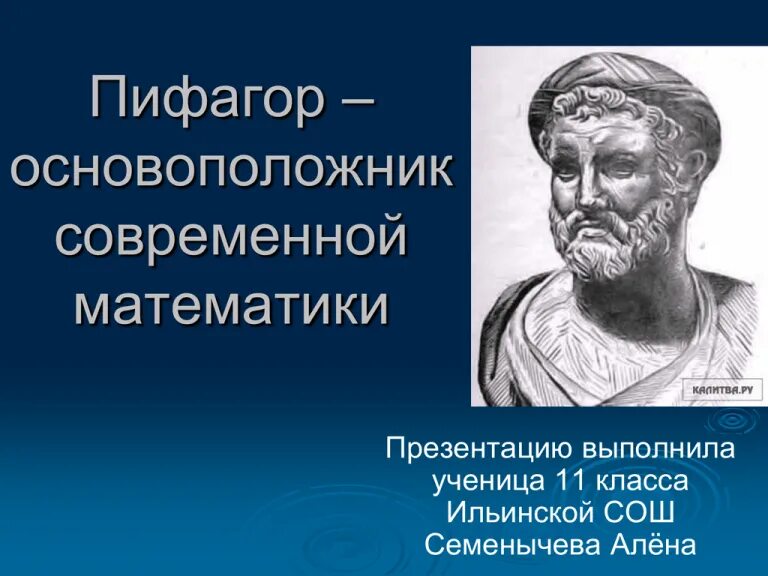 Пифагор – основоположник современной математики

КАЛИТВА.РУ

Презентацию выполнила ученица 11 класса Ильинской СОШ Семенычева Алёна